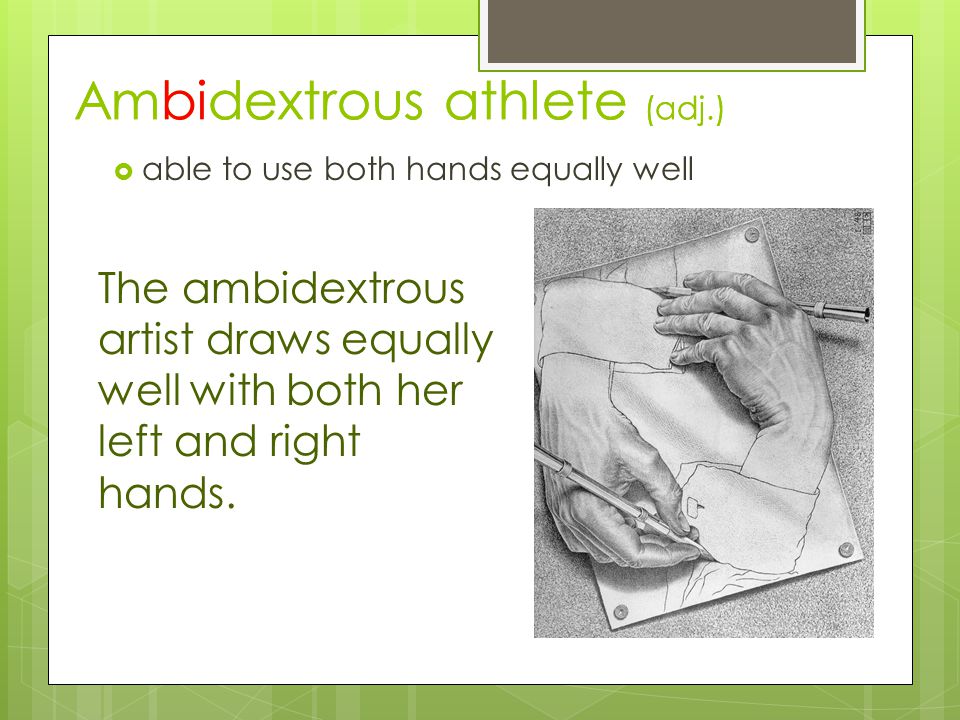 Ambidextrous athlete (adj.)

able to use both hands equally well

The ambidextrous artist draws equally well with both her left and right hands.